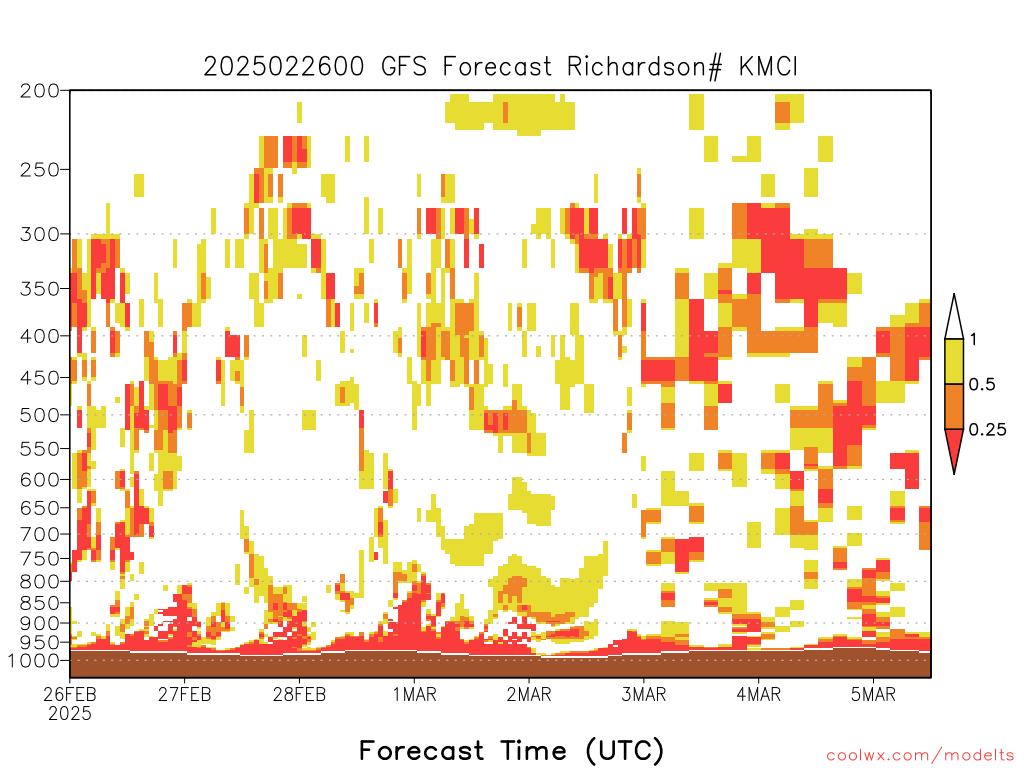 2025022600 GFS Forecast Richardson# KMCI

200
250
300
350
400
450
500
550
600
650
700
750
800
850
900
950
1000

1
0.5
0.25

26FEB 2025
27FEB
28FEB
1MAR
2MAR
3MAR
4MAR
5MAR

Forecast Time (UTC)

coolwx.com/modelts